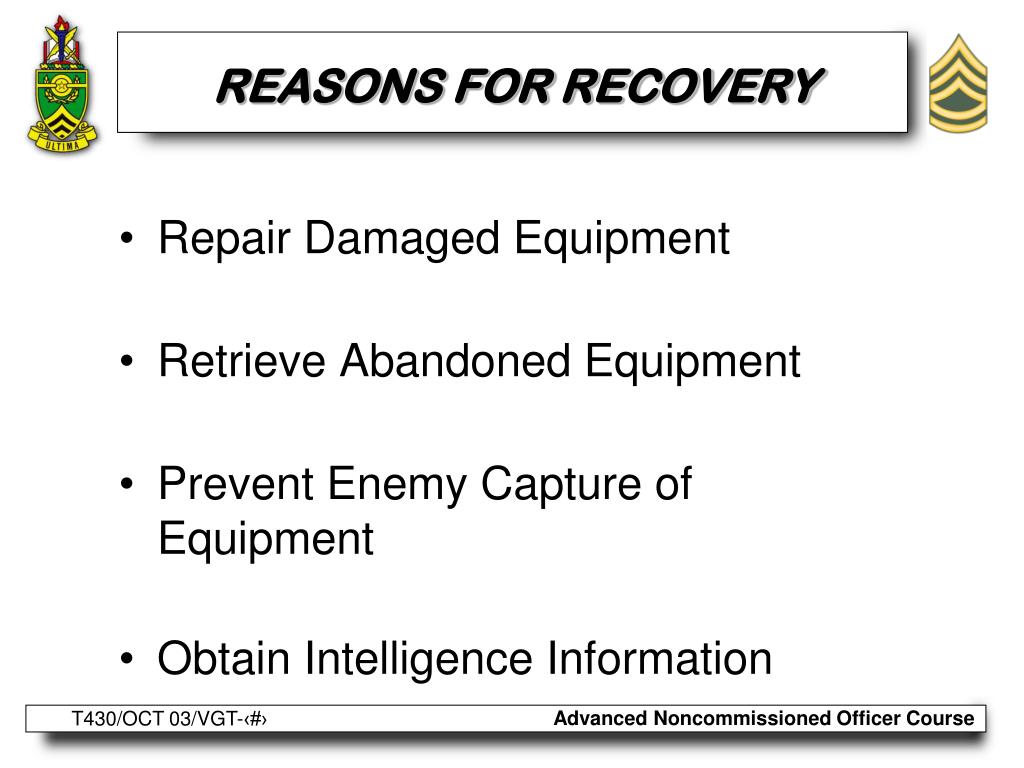 ULTIMA

REASONS FOR RECOVERY

• Repair Damaged Equipment

• Retrieve Abandoned Equipment

• Prevent Enemy Capture of Equipment

• Obtain Intelligence Information

T430/OCT 03/VGT-‹#›

Advanced Noncommissioned Officer Course